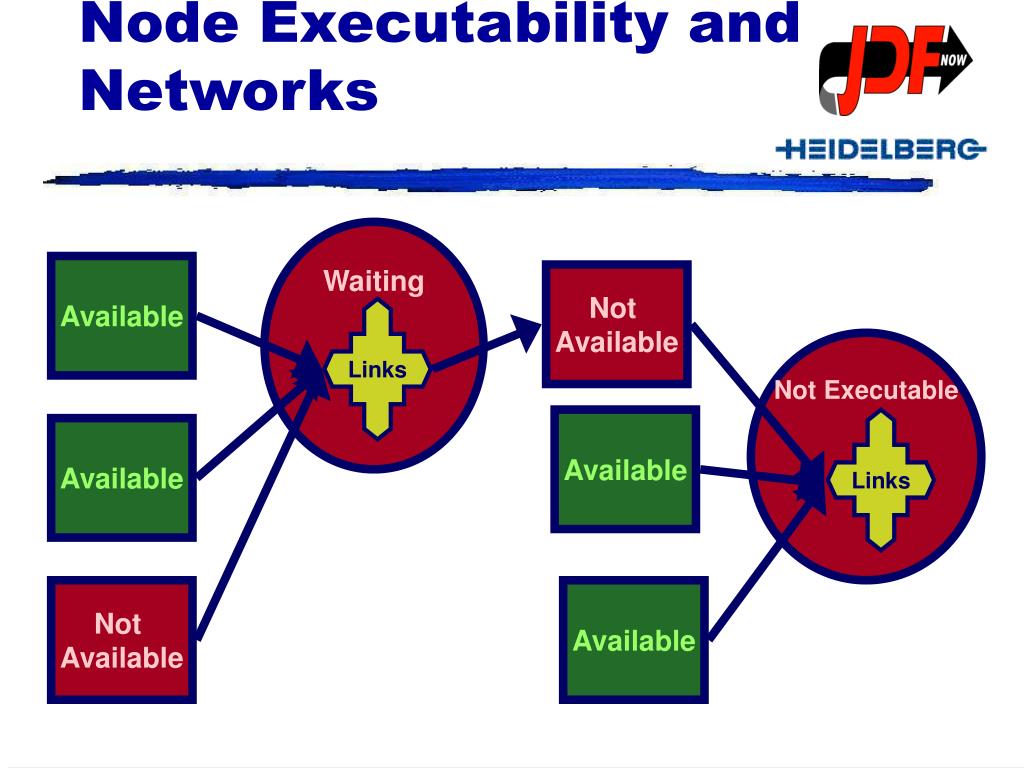 Node Executability and Networks

JDF NOW

HEIDELBERG

Available

Available

Not Available

Waiting

Links

Not Available

Available

Available

Not Executable

Links